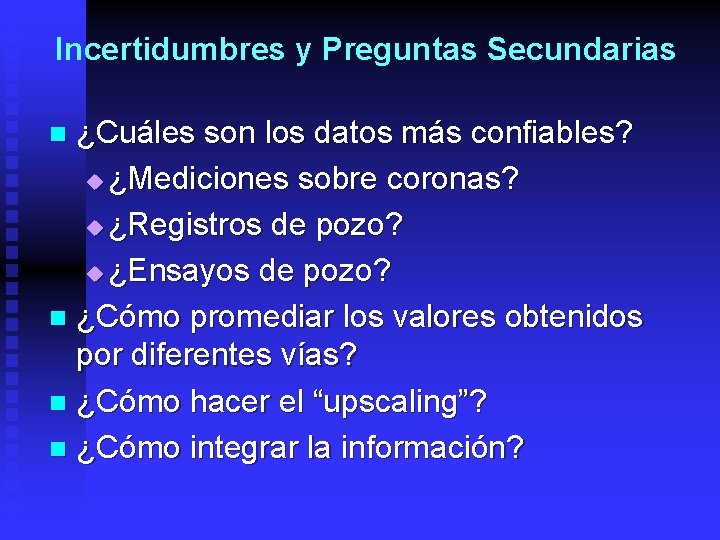 Incertidumbres y Preguntas Secundarias

¿Cuáles son los datos más confiables?
¿Mediciones sobre coronas?
¿Registros de pozo?
¿Ensayos de pozo?

¿Cómo promediar los valores obtenidos por diferentes vías?

¿Cómo hacer el “upscaling”?

¿Cómo integrar la información?